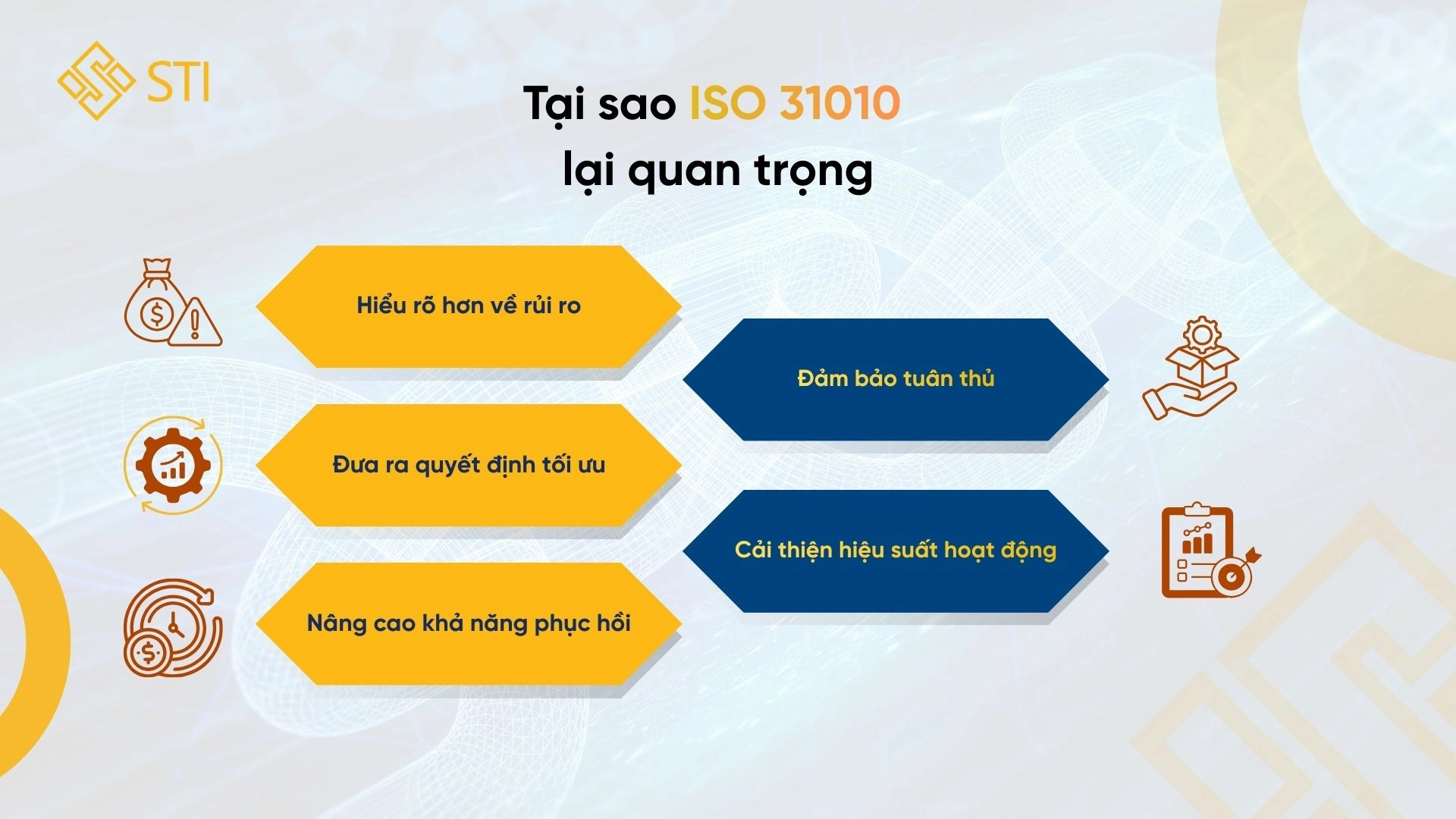 STI

Tại sao ISO 31010 lại quan trọng

Hiểu rõ hơn về rủi ro

Đảm bảo tuân thủ

Đưa ra quyết định tối ưu

Cải thiện hiệu suất hoạt động

Nâng cao khả năng phục hồi